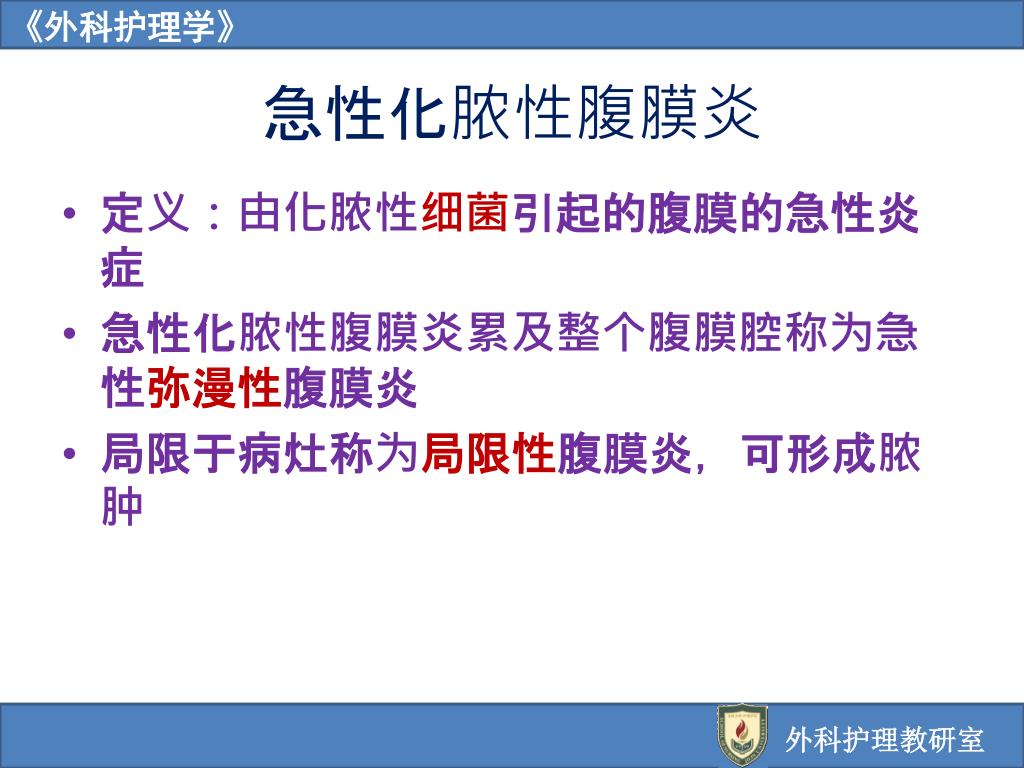 《外科护理学》

急性化脓性腹膜炎

• 定义：由化脓性细菌引起的腹膜的急性炎症

• 急性化脓性腹膜炎累及整个腹膜腔称为急性弥漫性腹膜炎

• 局限于病灶称为局限性腹膜炎，可形成脓肿

外科护理教研室